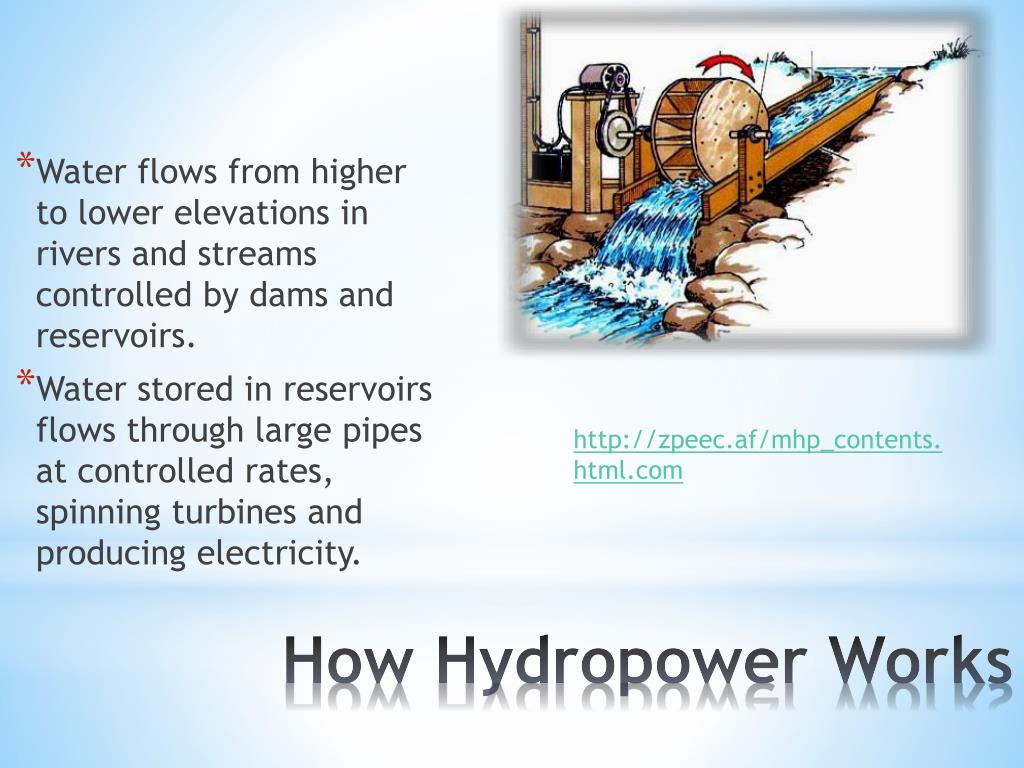 *Water flows from higher to lower elevations in rivers and streams controlled by dams and reservoirs.

*Water stored in reservoirs flows through large pipes at controlled rates, spinning turbines and producing electricity.

http://zpeec.af/mhp_contents.html.com

How Hydropower Works